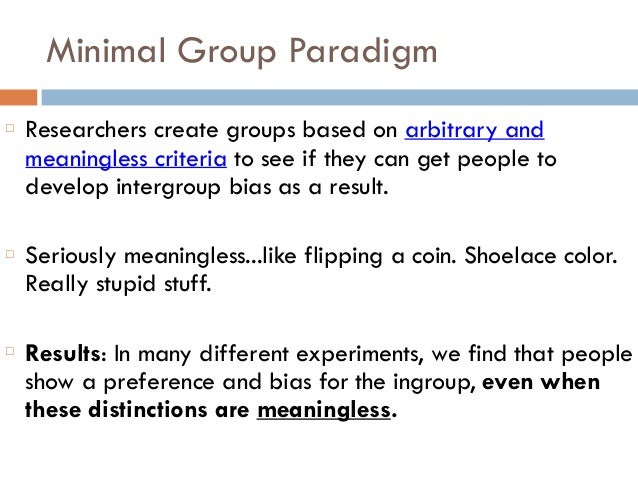 Minimal Group Paradigm

Researchers create groups based on arbitrary and meaningless criteria to see if they can get people to develop intergroup bias as a result.

Seriously meaningless...like flipping a coin. Shoelace color. Really stupid stuff.

Results: In many different experiments, we find that people show a preference and bias for the ingroup, even when these distinctions are meaningless.